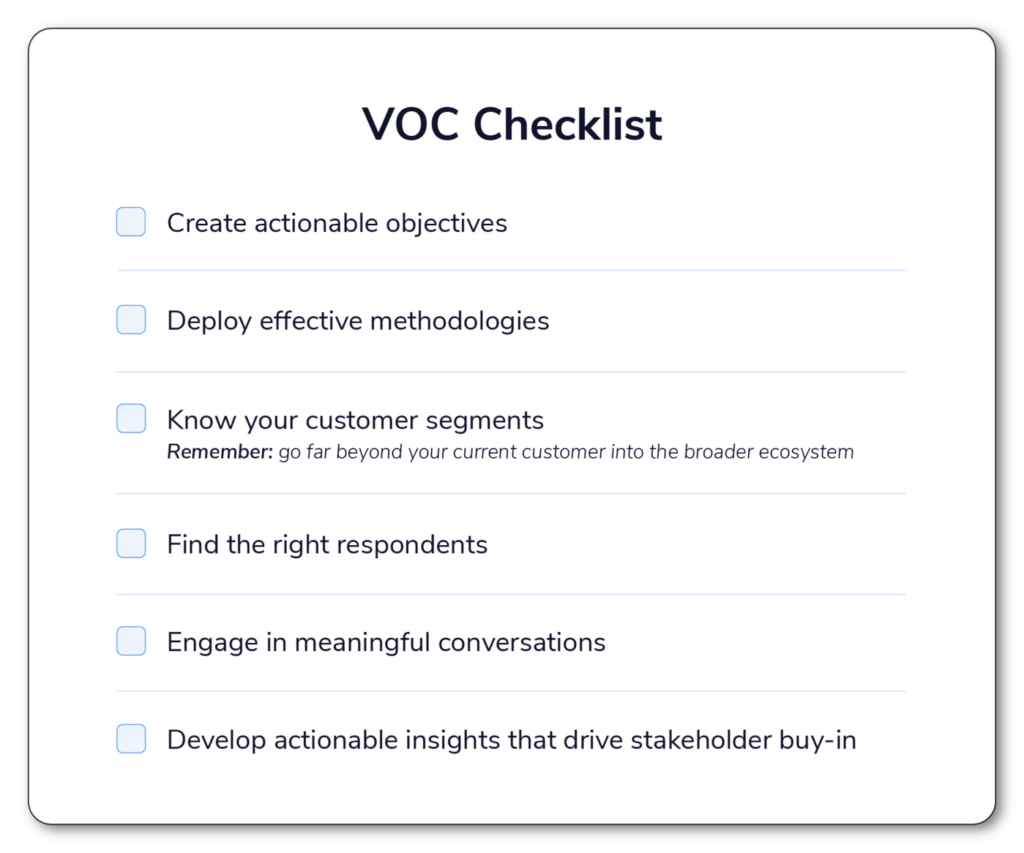 VOC Checklist

Create actionable objectives

Deploy effective methodologies

Know your customer segments
Remember: go far beyond your current customer into the broader ecosystem

Find the right respondents

Engage in meaningful conversations

Develop actionable insights that drive stakeholder buy-in